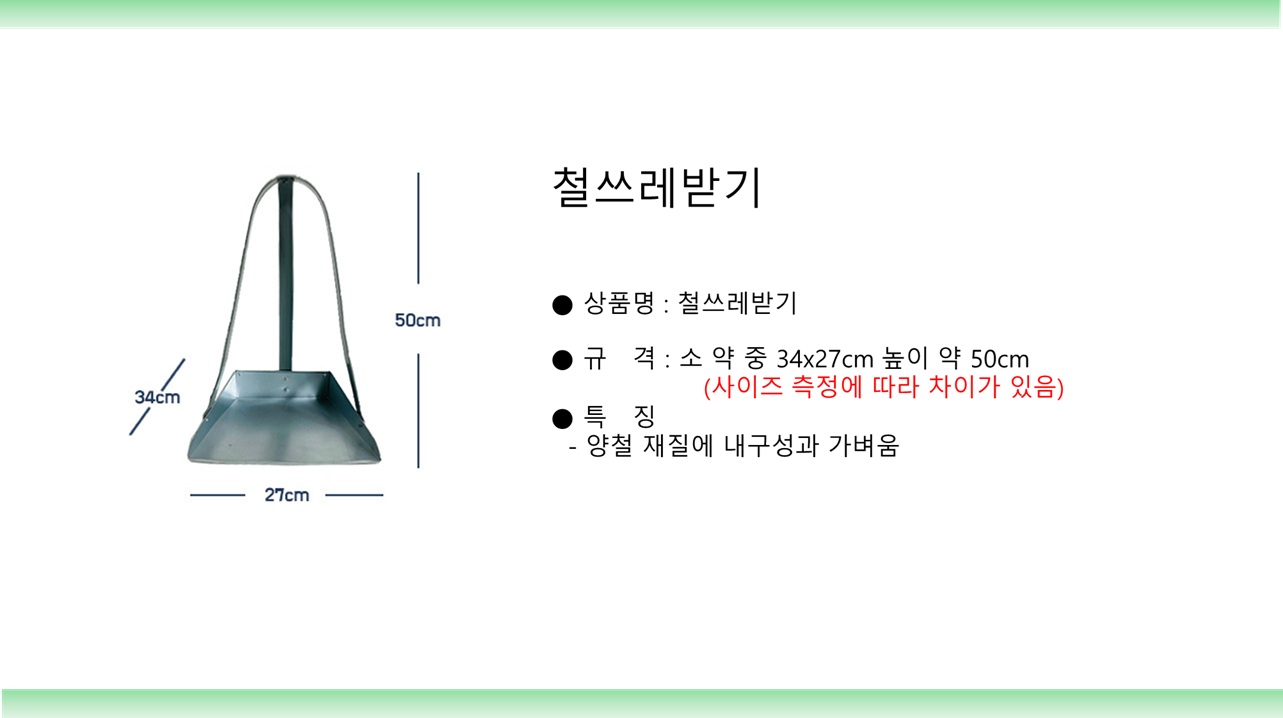 50cm

34cm

27cm

철쓰레받기

● 상품명 : 철쓰레받기

● 규 격 : 소 약 중 34x27cm 높이 약 50cm
(사이즈 측정에 따라 차이가 있음)

● 특 징
- 양철 재질에 내구성과 가벼움